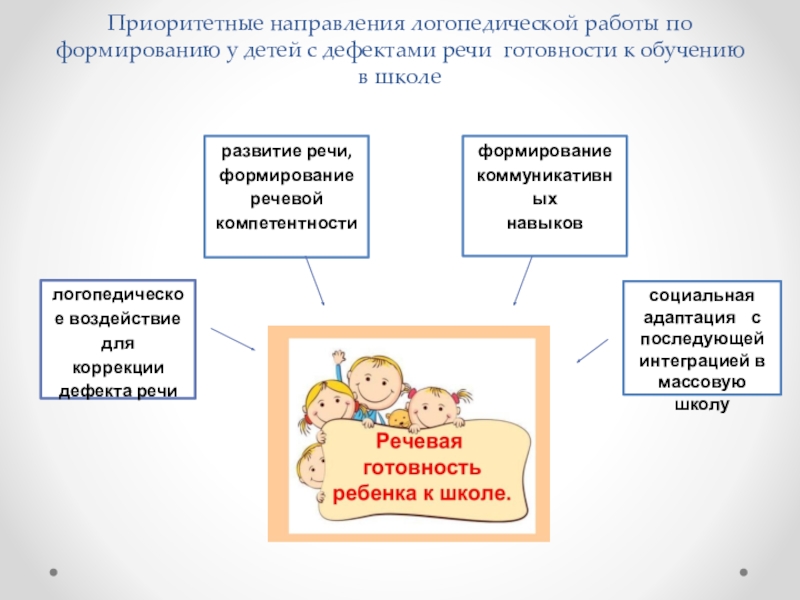 Приоритетные направления логопедической работы по формированию у детей с дефектами речи готовности к обучению в школе

развитие речи, формирование речевой компетентности

формирование коммуникативных навыков

логопедическое воздействие для коррекции дефекта речи

социальная адаптация с последующей интеграцией в массовую школу

Речевая готовность ребенка к школе.